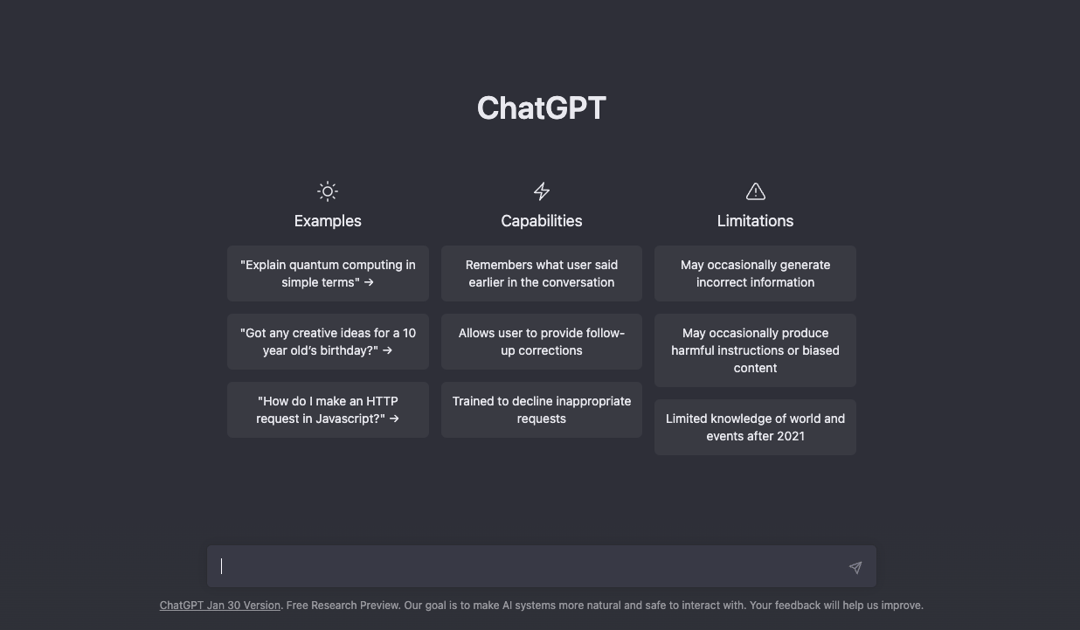 ChatGPT

Examples

"Explain quantum computing in simple terms" →

"Got any creative ideas for a 10 year old's birthday?" →

"How do I make an HTTP request in Javascript?" →

Capabilities

Remembers what user said earlier in the conversation

Allows user to provide follow-up corrections

Trained to decline inappropriate requests

Limitations

May occasionally generate incorrect information

May occasionally produce harmful instructions or biased content

Limited knowledge of world and events after 2021

ChatGPT Jan 30 Version. Free Research Preview. Our goal is to make AI systems more natural and safe to interact with. Your feedback will help us improve.